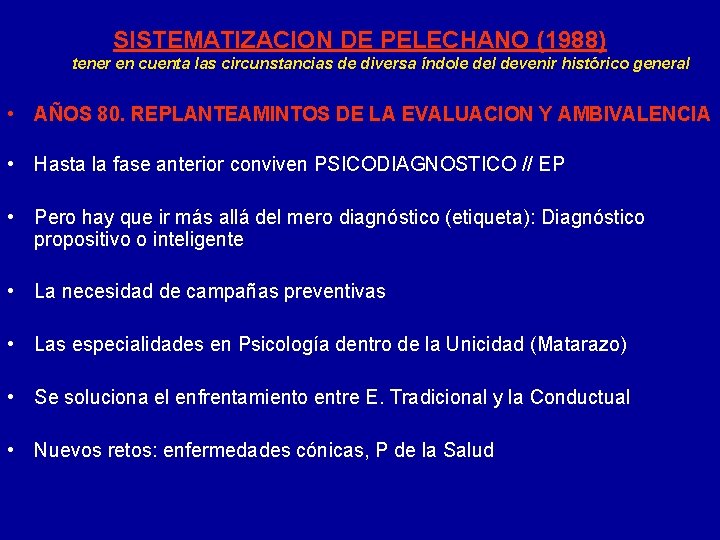 SISTEMATIZACION DE PELECHANO (1988)
tener en cuenta las circunstancias de diversa índole del devenir histórico general

• AÑOS 80. REPLANTEAMINTOS DE LA EVALUACION Y AMBIVALENCIA

• Hasta la fase anterior conviven PSICODIAGNOSTICO // EP

• Pero hay que ir más allá del mero diagnóstico (etiqueta): Diagnóstico propositivo o inteligente

• La necesidad de campañas preventivas

• Las especialidades en Psicología dentro de la Unicidad (Matarazo)

• Se soluciona el enfrentamiento entre E. Tradicional y la Conductual

• Nuevos retos: enfermedades cónicas, P de la Salud